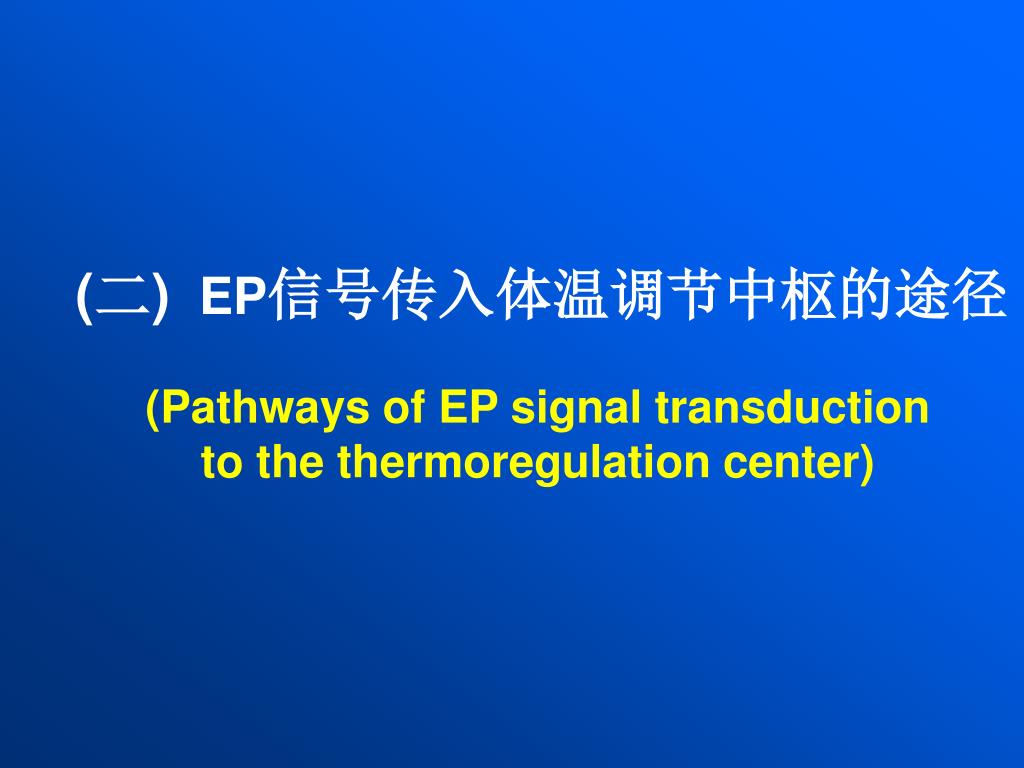 (二) EP信号传入体温调节中枢的途径

(Pathways of EP signal transduction to the thermoregulation center)